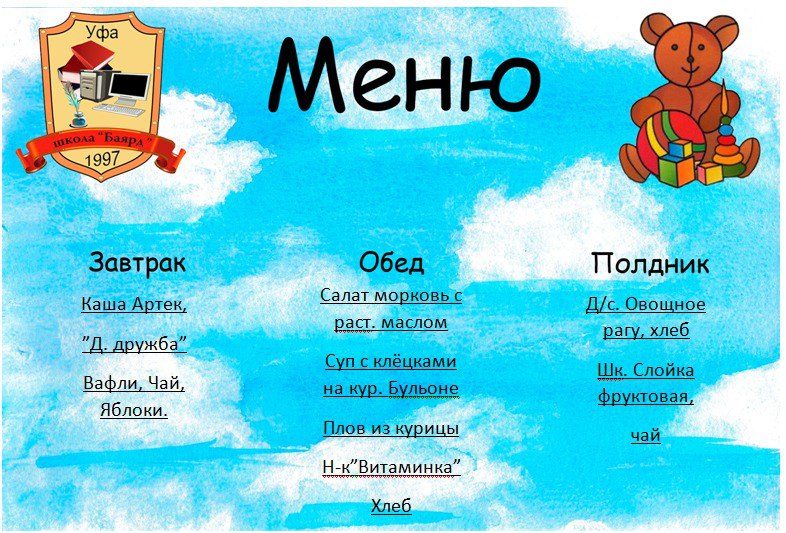 Уфа
школа "Баяра"
1997

Меню

Завтрак

Каша Артек,

"Д. дружба"

Вафли, Чай, Яблоки.

Обед

Салат морковь с раст. маслом

Суп с клёцками на кур. Бульоне

Плов из курицы

Н-к"Витаминка"

Хлеб

Полдник

Д/с. Овощное рагу, хлеб

Шк. Слойка фруктовая,

чай